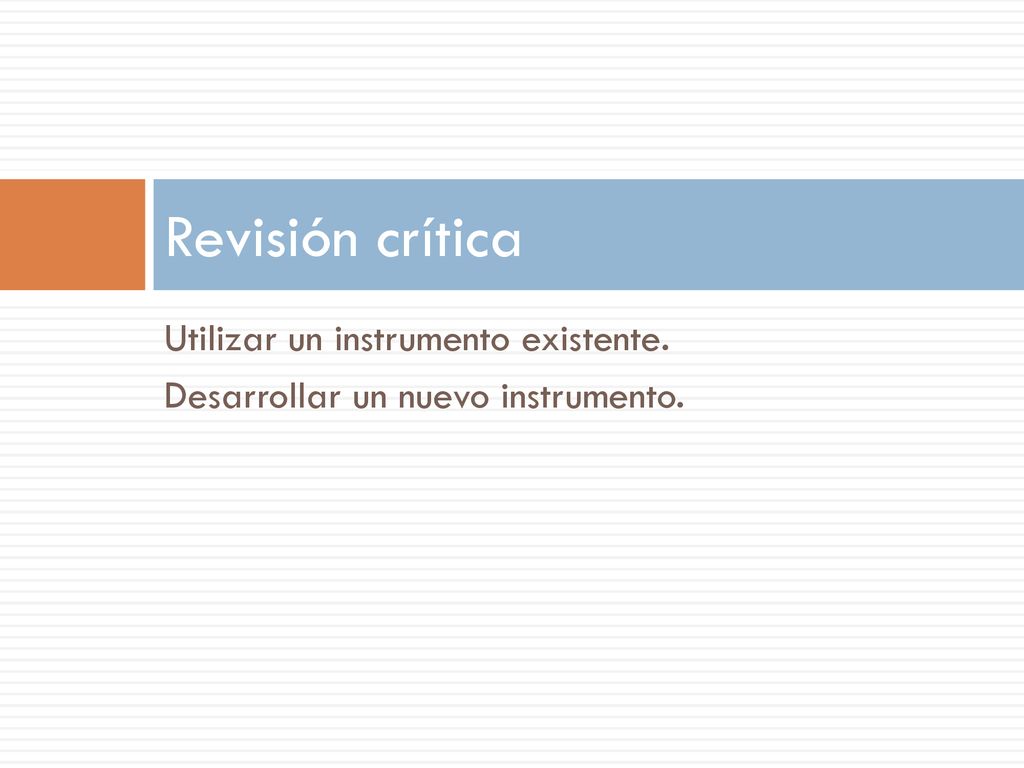 Revisión crítica

Utilizar un instrumento existente.

Desarrollar un nuevo instrumento.